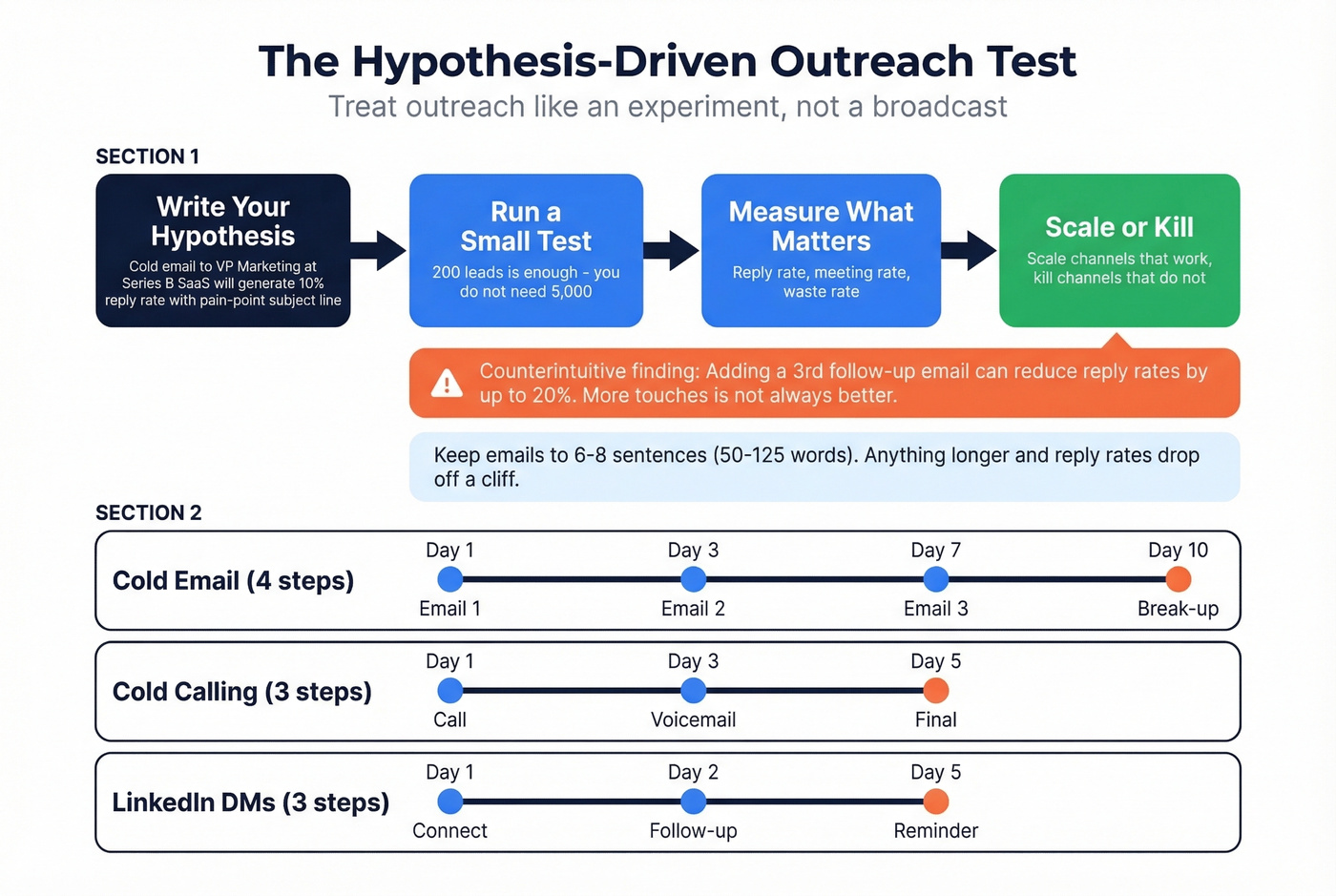 The Hypothesis-Driven Outreach Test
Treat outreach like an experiment, not a broadcast

SECTION 1

Write Your Hypothesis
Cold email to VP Marketing at Series B SaaS will generate 10% reply rate with pain-point subject line

Run a Small Test
200 leads is enough - you do not need 5,000

Measure What Matters
Reply rate, meeting rate, waste rate

Scale or Kill
Scale channels that work, kill channels that do not

Counterintuitive finding: Adding a 3rd follow-up email can reduce reply rates by up to 20%. More touches is not always better.

Keep emails to 6-8 sentences (50-125 words). Anything longer and reply rates drop off a cliff.

SECTION 2

Cold Email (4 steps)
Day 1 Email 1
Day 3 Email 2
Day 7 Email 3
Day 10 Break-up

Cold Calling (3 steps)
Day 1 Call
Day 3 Voicemail
Day 5 Final

LinkedIn DMs (3 steps)
Day 1 Connect
Day 2 Follow-up
Day 5 Reminder